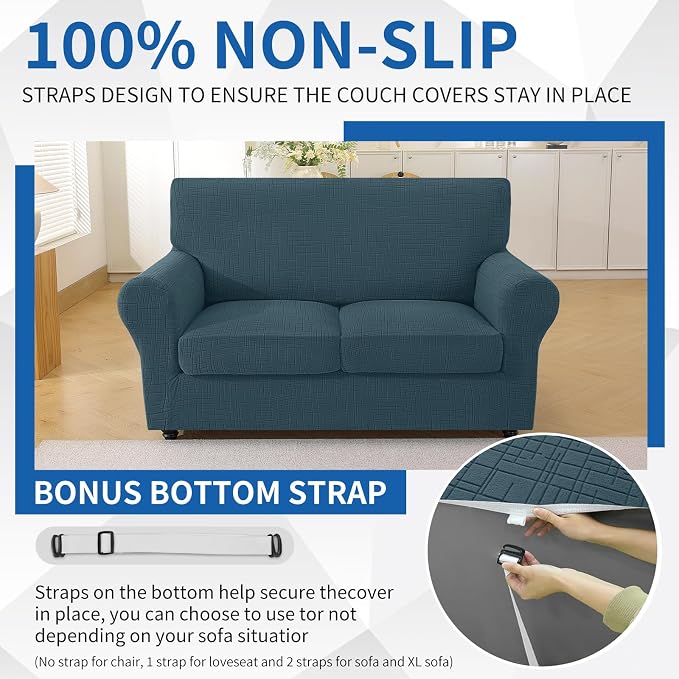 100% NON-SLIP

STRAPS DESIGN TO ENSURE THE COUCH COVERS STAY IN PLACE

BONUS BOTTOM STRAP

Straps on the bottom help secure thecover in place, you can choose to use tor not depending on your sofa situatior

(No strap for chair, 1 strap for loveseat and 2 straps for sofa and XL sofa)